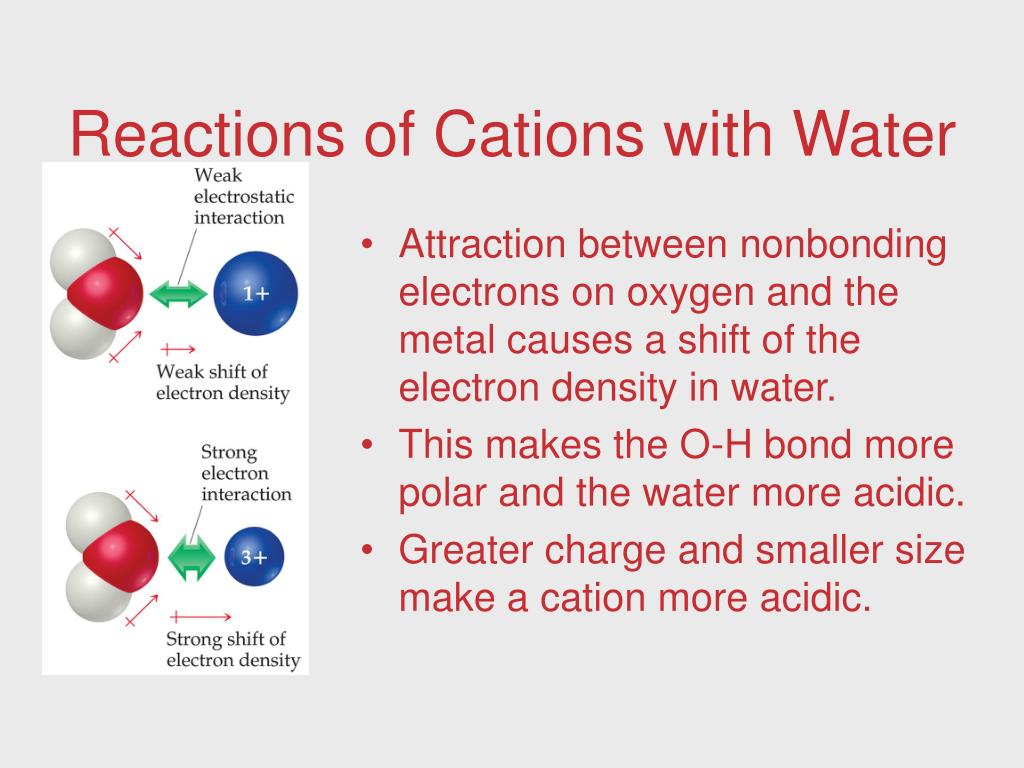 Reactions of Cations with Water

Weak electrostatic interaction

1+

Weak shift of electron density

Strong electron interaction

3+

Strong shift of electron density

• Attraction between nonbonding electrons on oxygen and the metal causes a shift of the electron density in water.
• This makes the O-H bond more polar and the water more acidic.
• Greater charge and smaller size make a cation more acidic.